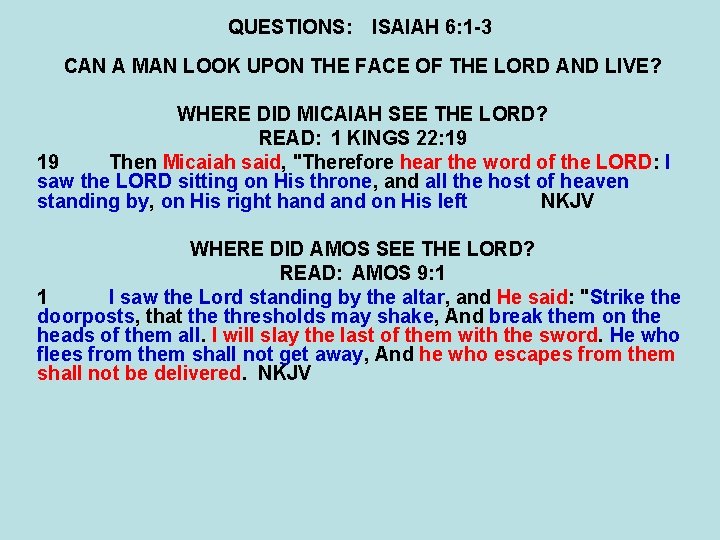 QUESTIONS: ISAIAH 6:1-3

CAN A MAN LOOK UPON THE FACE OF THE LORD AND LIVE?

WHERE DID MICAIAH SEE THE LORD?
READ: 1 KINGS 22:19

19 Then Micaiah said, "Therefore hear the word of the LORD: I saw the LORD sitting on His throne, and all the host of heaven standing by, on His right hand and on His left NKJV

WHERE DID AMOS SEE THE LORD?
READ: AMOS 9:1

1 I saw the Lord standing by the altar, and He said: "Strike the doorposts, that the thresholds may shake, And break them on the heads of them all. I will slay the last of them with the sword. He who flees from them shall not get away, And he who escapes from them shall not be delivered. NKJV